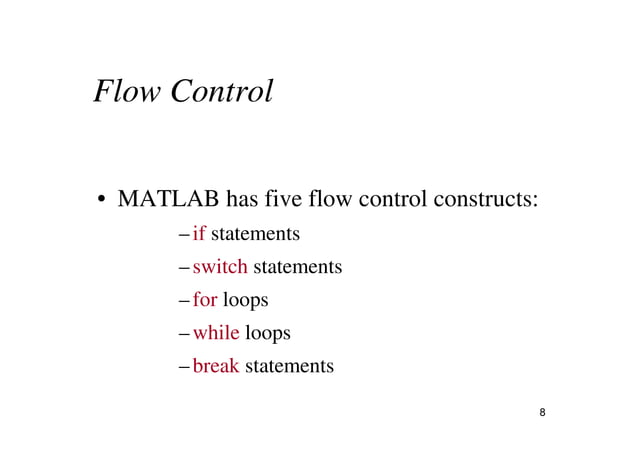 Flow Control

• MATLAB has five flow control constructs:

– if statements
– switch statements
– for loops
– while loops
– break statements

8